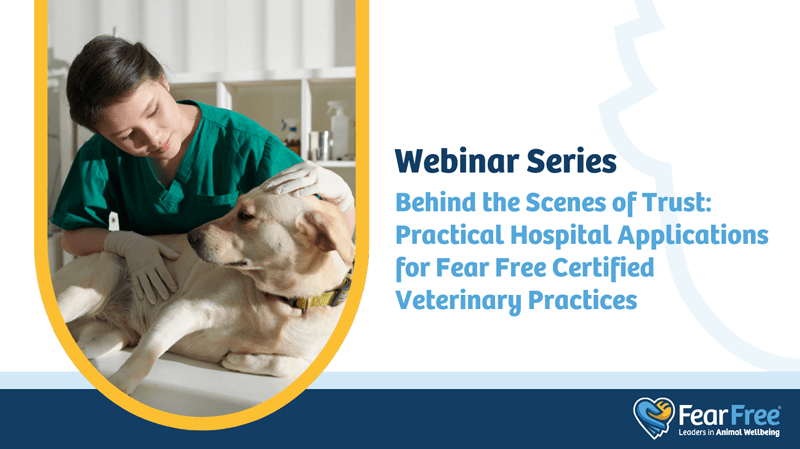 Webinar Series

Behind the Scenes of Trust: Practical Hospital Applications for Fear Free Certified Veterinary Practices

Fear Free®
Leaders in Animal Wellbeing